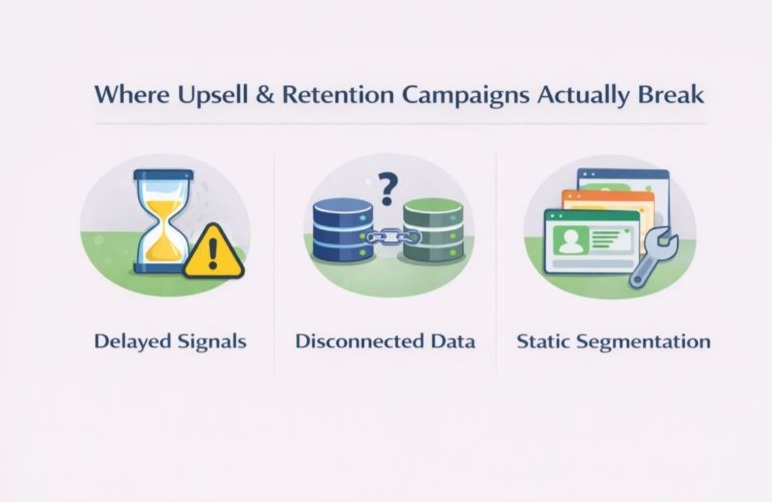 Where Upsell & Retention Campaigns Actually Break

?

Delayed Signals

Disconnected Data

Static Segmentation